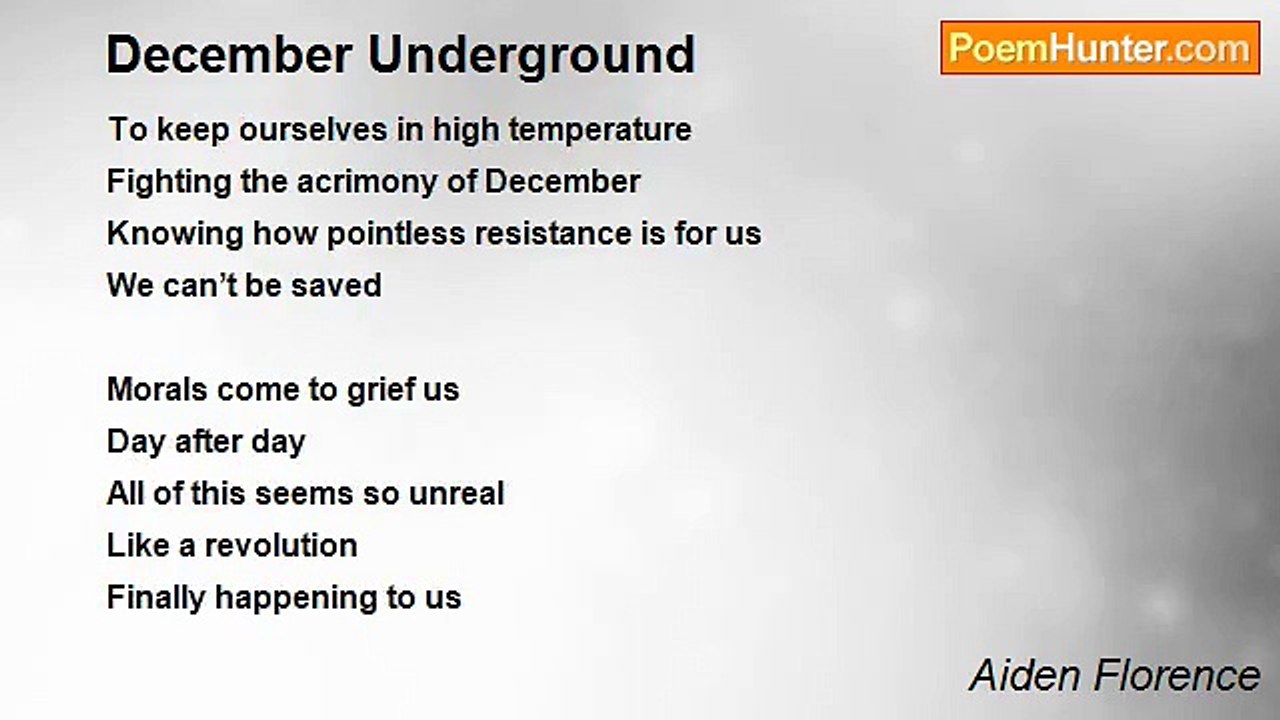 December Underground

PoemHunter.com

To keep ourselves in high temperature
Fighting the acrimony of December
Knowing how pointless resistance is for us
We can’t be saved

Morals come to grief us
Day after day
All of this seems so unreal
Like a revolution
Finally happening to us

Aiden Florence